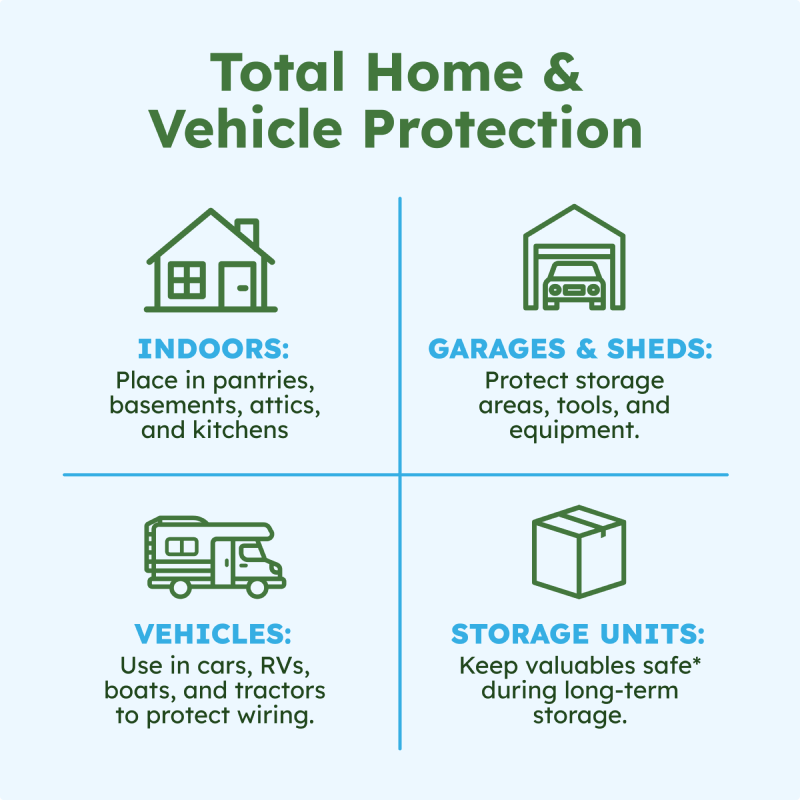 Total Home & Vehicle Protection

INDOORS:
Place in pantries, basements, attics, and kitchens

GARAGES & SHEDS:
Protect storage areas, tools, and equipment.

VEHICLES:
Use in cars, RVs, boats, and tractors to protect wiring.

STORAGE UNITS:
Keep valuables safe* during long-term storage.